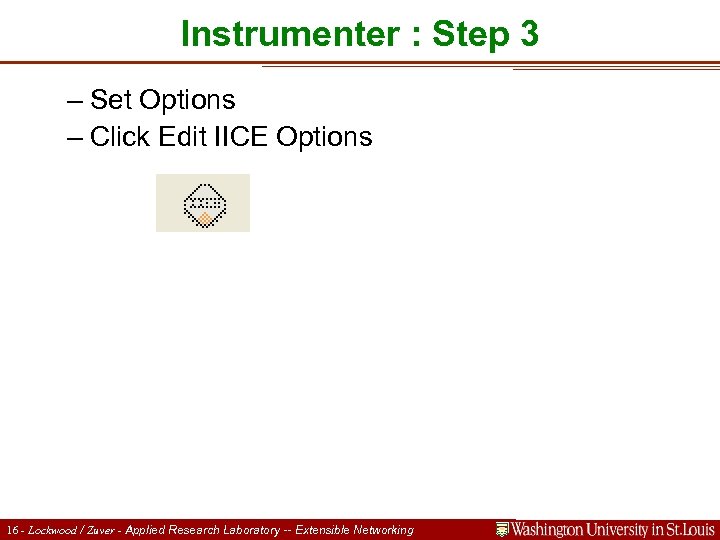 Instrumenter : Step 3

– Set Options

– Click Edit IICE Options

16 - Lockwood / Zuver - Applied Research Laboratory -- Extensible Networking

Washington University in St.Louis